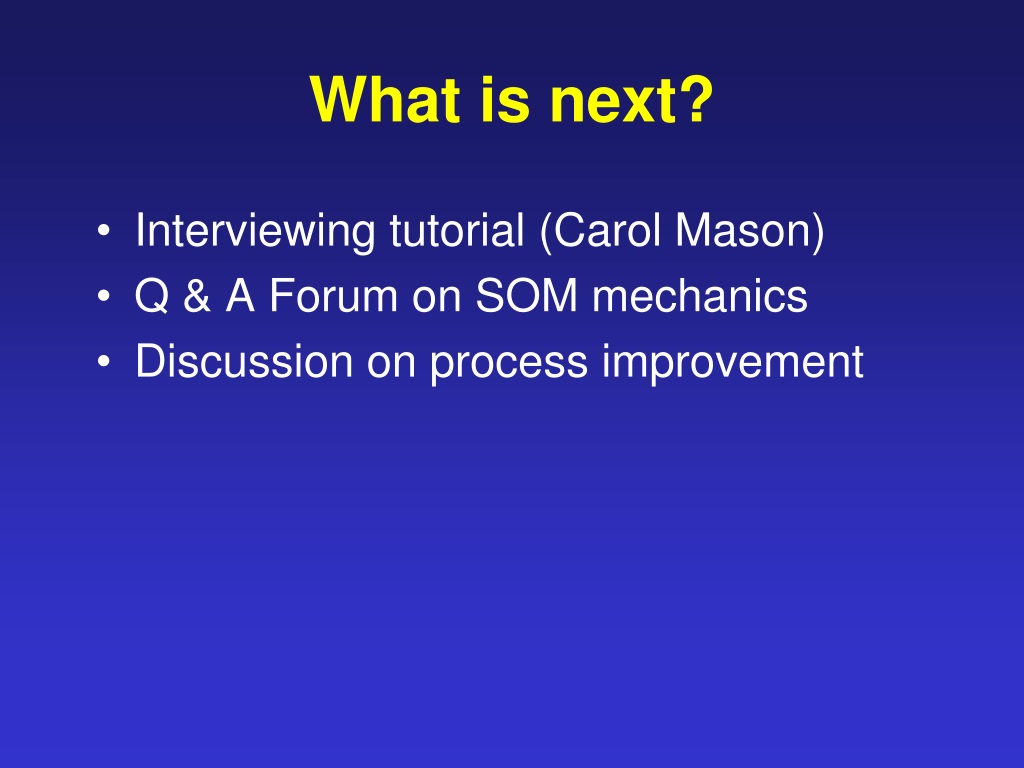 What is next?

• Interviewing tutorial (Carol Mason)
• Q & A Forum on SOM mechanics
• Discussion on process improvement